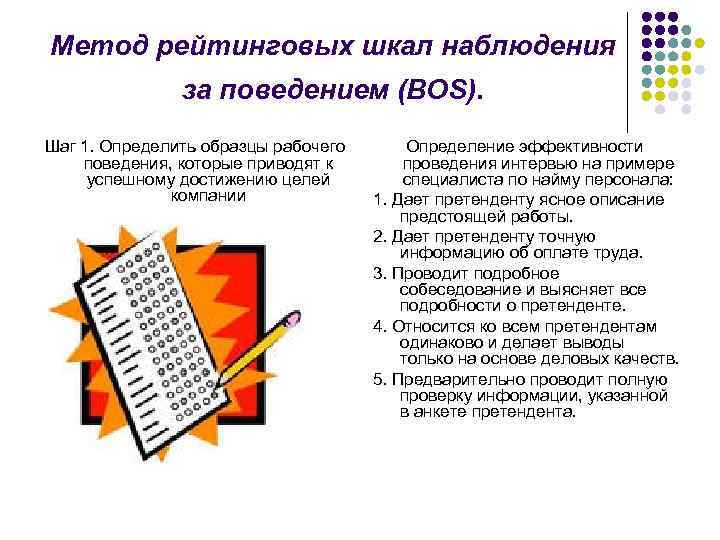 Метод рейтинговых шкал наблюдения за поведением (BOS).

Шаг 1. Определить образцы рабочего поведения, которые приводят к успешному достижению целей компании

Определение эффективности проведения интервью на примере специалиста по найму персонала:

1. Дает претенденту ясное описание предстоящей работы.

2. Дает претенденту точную информацию об оплате труда.

3. Проводит подробное собеседование и выясняет все подробности о претенденте.

4. Относится ко всем претендентам одинаково и делает выводы только на основе деловых качеств.

5. Предварительно проводит полную проверку информации, указанной в анкете претендента.